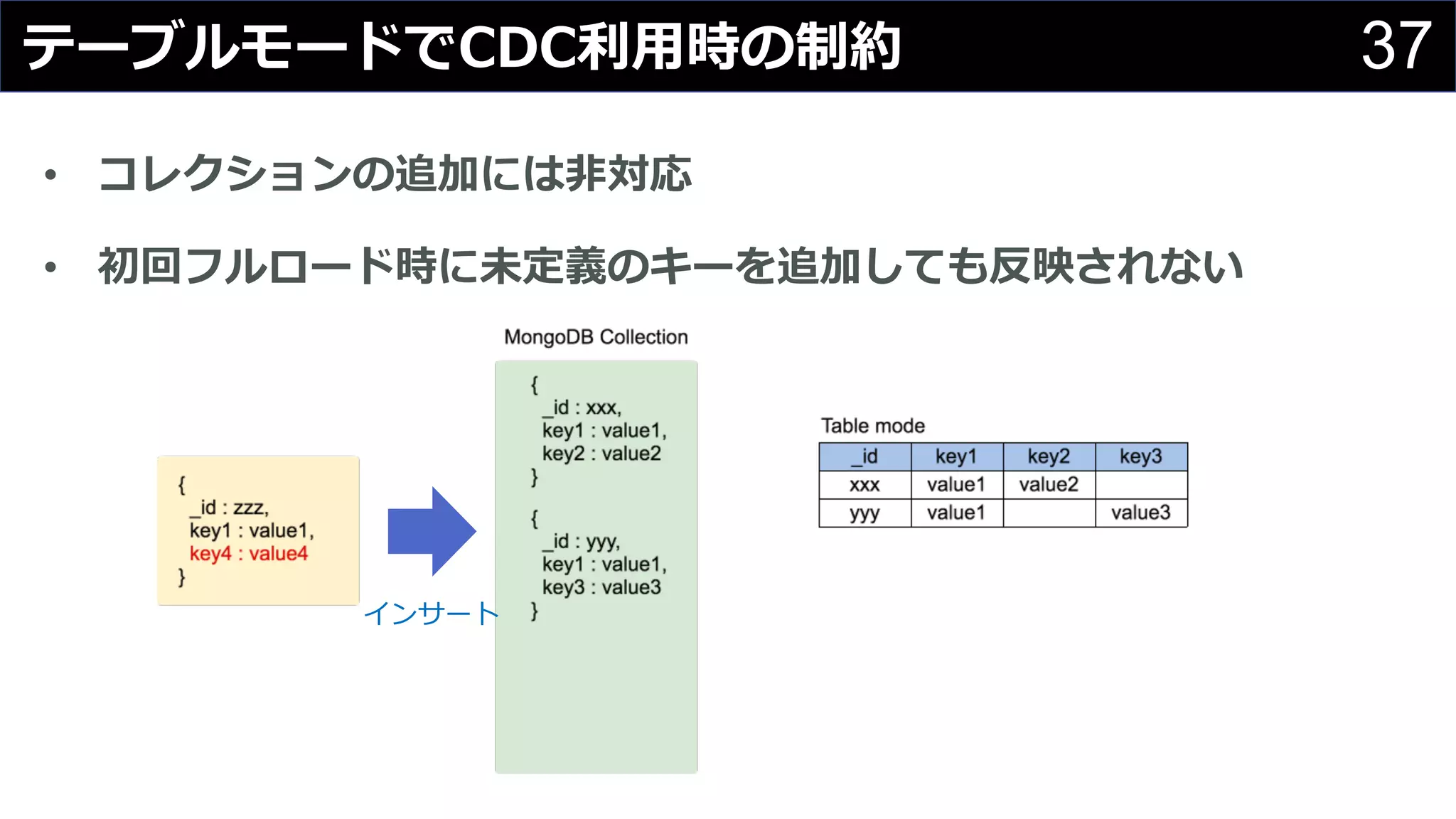 テーブルモードでCDC利用時の制約

37

• コレクションの追加には非対応

• 初回フルロード時に未定義のキーを追加しても反映されない

{
_id : zzz,
key1 : value1,
key4 : value4
}

インサート

MongoDB Collection

{
_id : xxx,
key1 : value1,
key2 : value2
}

{
_id : yyy,
key1 : value1,
key3 : value3
}

Table mode

| _id | key1 | key2 | key3 |
|---|---|---|---|
| xxx | value1 | value2 | |
| yyy | value1 | | value3 |